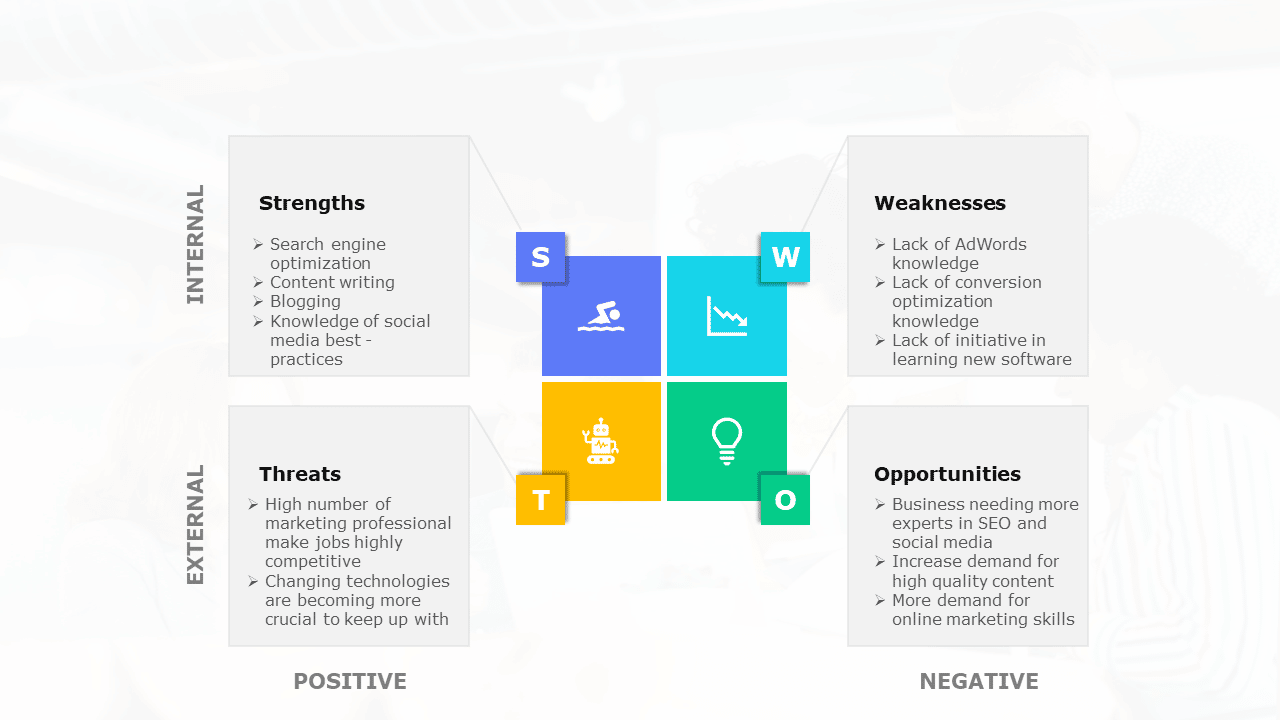 INTERNAL

Strengths

➢ Search engine optimization
➢ Content writing
➢ Blogging
➢ Knowledge of social media best - practices

S

W

Weaknesses

➢ Lack of AdWords knowledge
➢ Lack of conversion optimization knowledge
➢ Lack of initiative in learning new software

EXTERNAL

Threats

➢ High number of marketing professional make jobs highly competitive
➢ Changing technologies are becoming more crucial to keep up with

T

O

Opportunities

➢ Business needing more experts in SEO and social media
➢ Increase demand for high quality content
➢ More demand for online marketing skills

POSITIVE

NEGATIVE